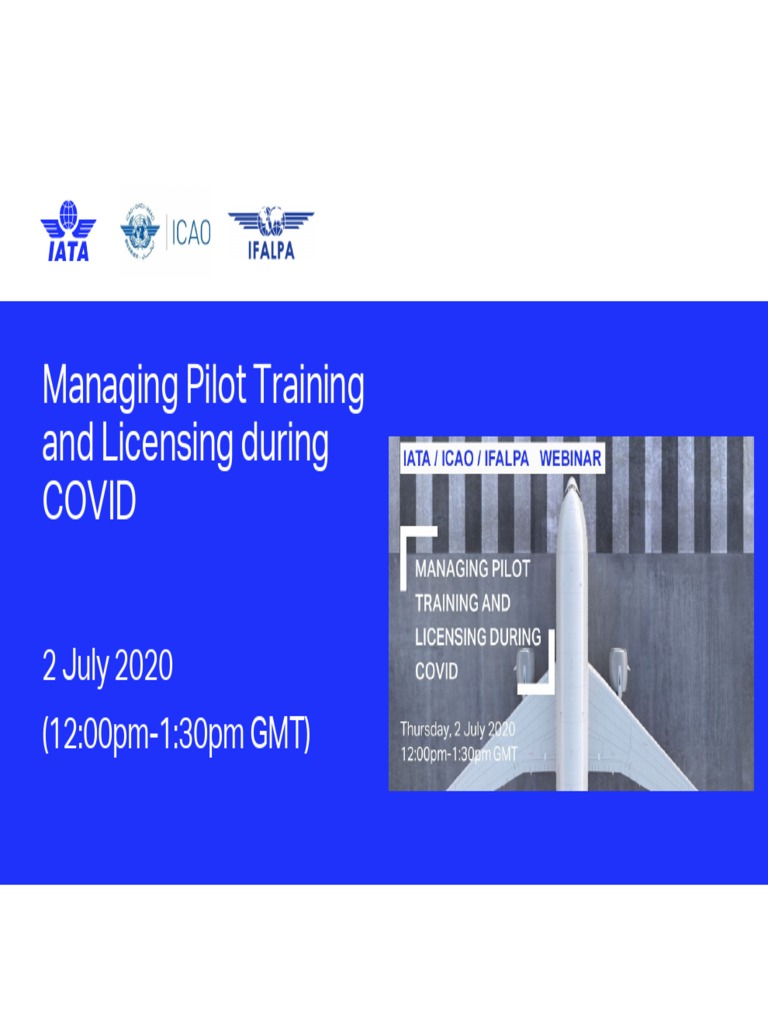 IATA ICAO IFALPA

Managing Pilot Training and Licensing during COVID

2 July 2020

(12:00pm-1:30pm GMT)

IATA / ICAO / IFALPA WEBINAR

MANAGING PILOT TRAINING AND LICENSING DURING COVID

Thursday, 2 July 2020
12:00pm-1:30pm GMT